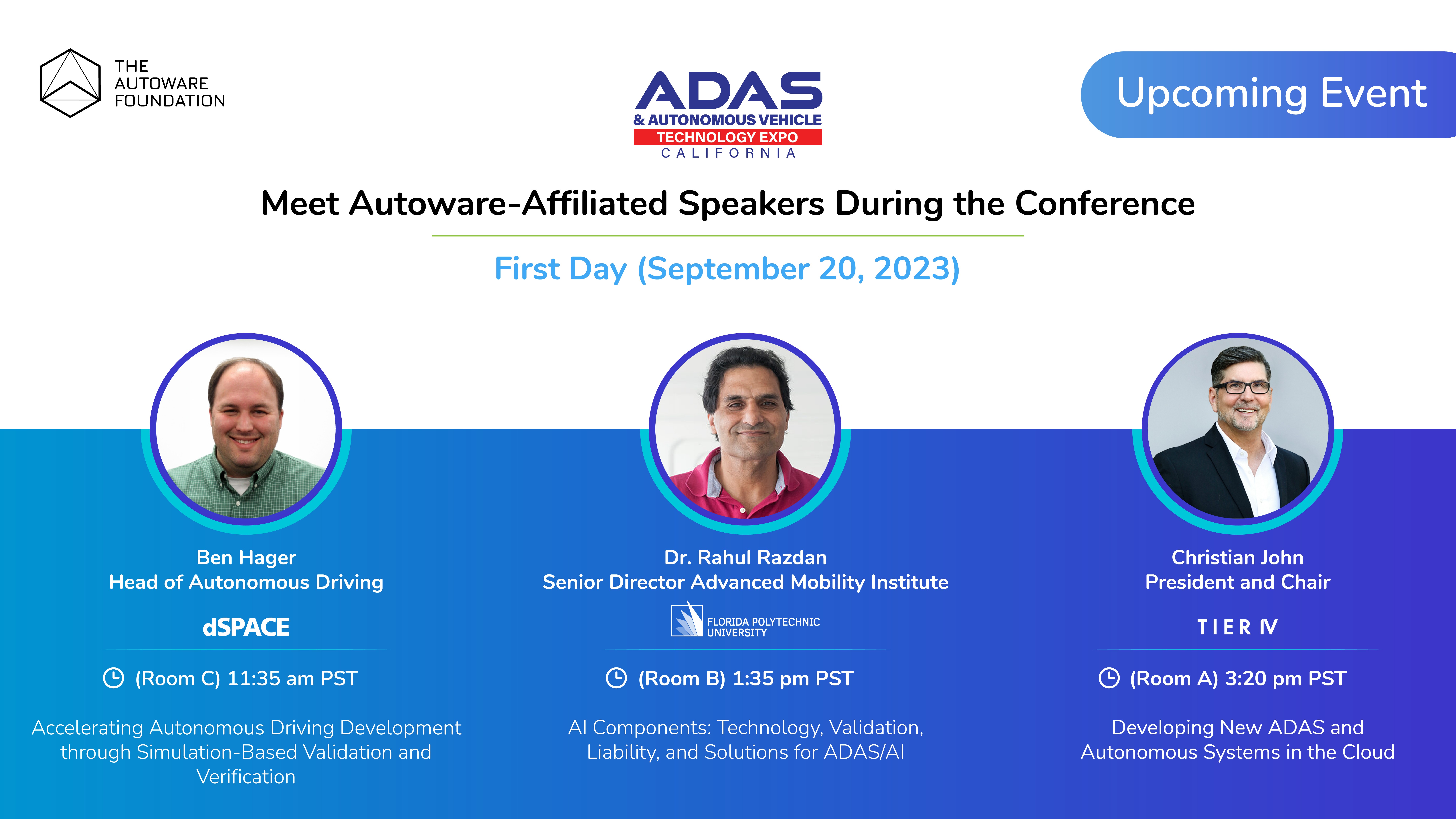 THE AUTOWARE FOUNDATION

ADAS
& AUTONOMOUS VEHICLE
TECHNOLOGY EXPO
CALIFORNIA

Upcoming Event

Meet Autoware-Affiliated Speakers During the Conference

First Day (September 20, 2023)

Ben Hager
Head of Autonomous Driving

dSPACE

(Room C) 11:35 am PST

Accelerating Autonomous Driving Development through Simulation-Based Validation and Verification

Dr. Rahul Razdan
Senior Director Advanced Mobility Institute

FLORIDA POLYTECHNIC UNIVERSITY

(Room B) 1:35 pm PST

AI Components: Technology, Validation, Liability, and Solutions for ADAS/AI

Christian John
President and Chair

TIER IV

(Room A) 3:20 pm PST

Developing New ADAS and Autonomous Systems in the Cloud